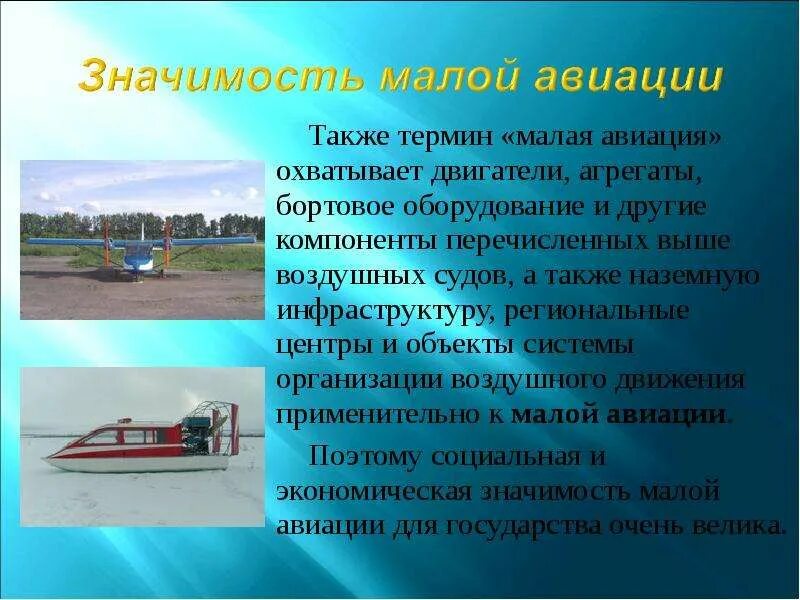 Значимость малой авиации

Также термин «малая авиация» охватывает двигатели, агрегаты, бортовое оборудование и другие компоненты перечисленных выше воздушных судов, а также наземную инфраструктуру, региональные центры и объекты системы организации воздушного движения применительно к малой авиации.

Поэтому социальная и экономическая значимость малой авиации для государства очень велика.